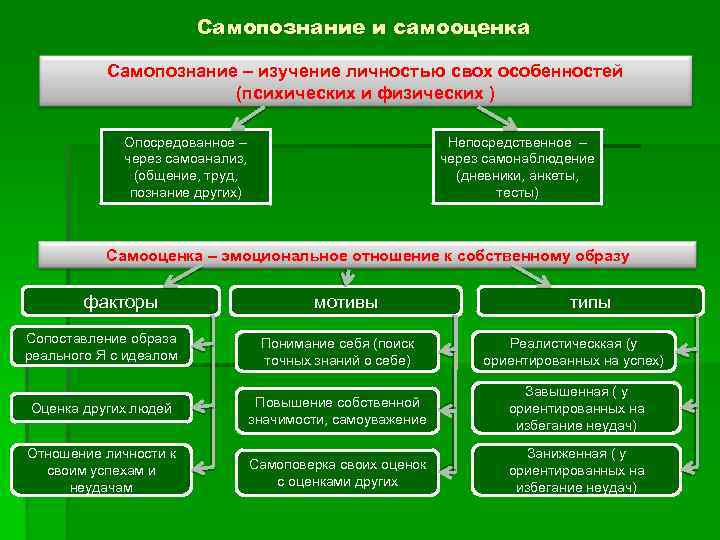 Самопознание и самооценка

Самопознание – изучение личностью свох особенностей (психических и физических )

Опосредованное – через самоанализ, (общение, труд, познание других)

Непосредственное – через самонаблюдение (дневники, анкеты, тесты)

Самооценка – эмоциональное отношение к собственному образу

факторы

Сопоставление образа реального Я с идеалом

Оценка других людей

Отношение личности к своим успехам и неудачам

мотивы

Понимание себя (поиск точных знаний о себе)

Повышение собственной значимости, самоуважение

Самоповерка своих оценок с оценками других

типы

Реалистическкая (у ориентированных на успех)

Завышенная ( у ориентированных на избегание неудач)

Заниженная ( у ориентированных на избегание неудач)